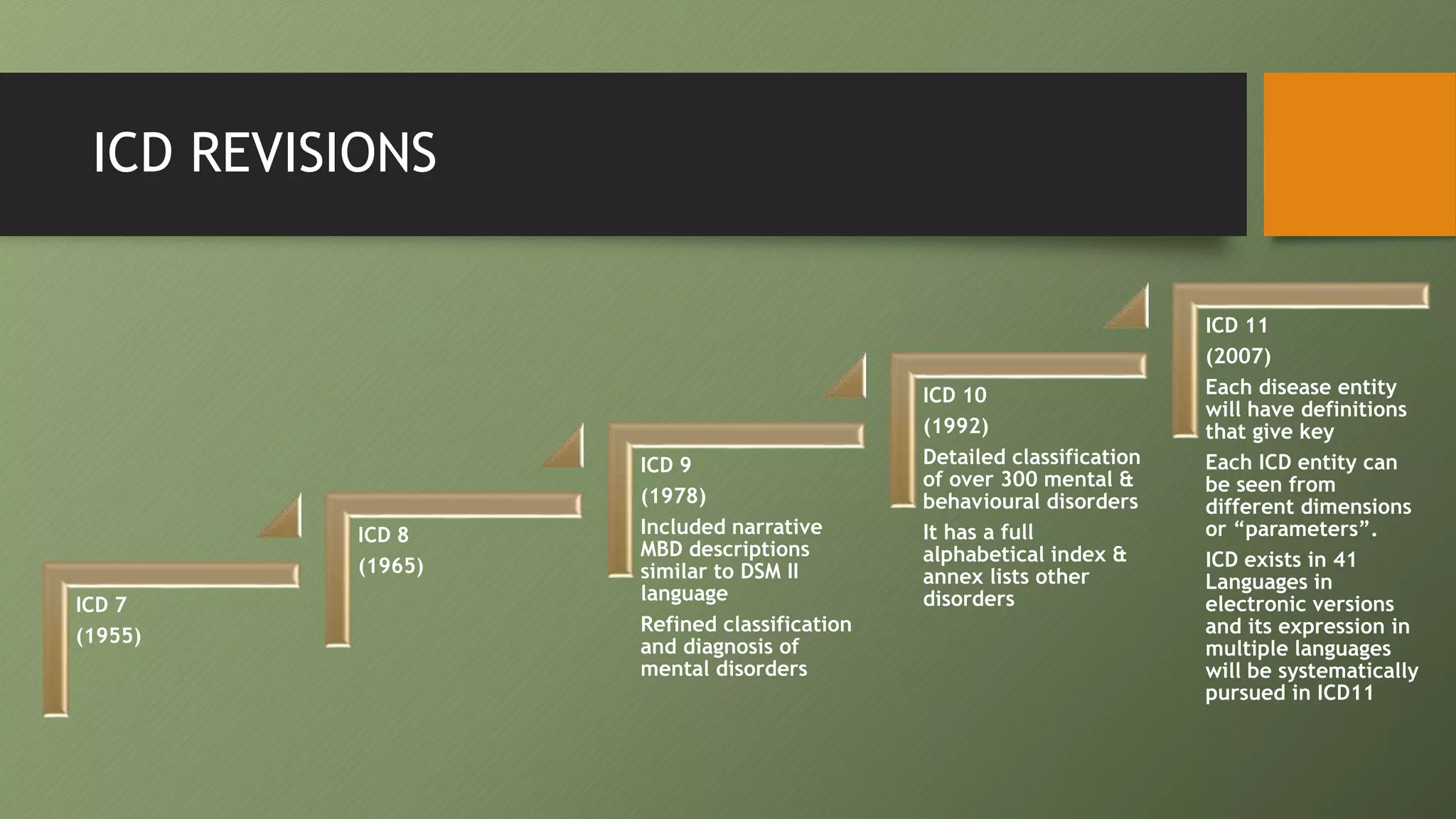 ICD REVISIONS

ICD 7

(1955)

ICD 8

(1965)

ICD 9

(1978)

Included narrative MBD descriptions similar to DSM II language

Refined classification and diagnosis of mental disorders

ICD 10

(1992)

Detailed classification of over 300 mental & behavioural disorders

It has a full alphabetical index & annex lists other disorders

ICD 11

(2007)

Each disease entity will have definitions that give key

Each ICD entity can be seen from different dimensions or “parameters”.

ICD exists in 41 Languages in electronic versions and its expression in multiple languages will be systematically pursued in ICD11